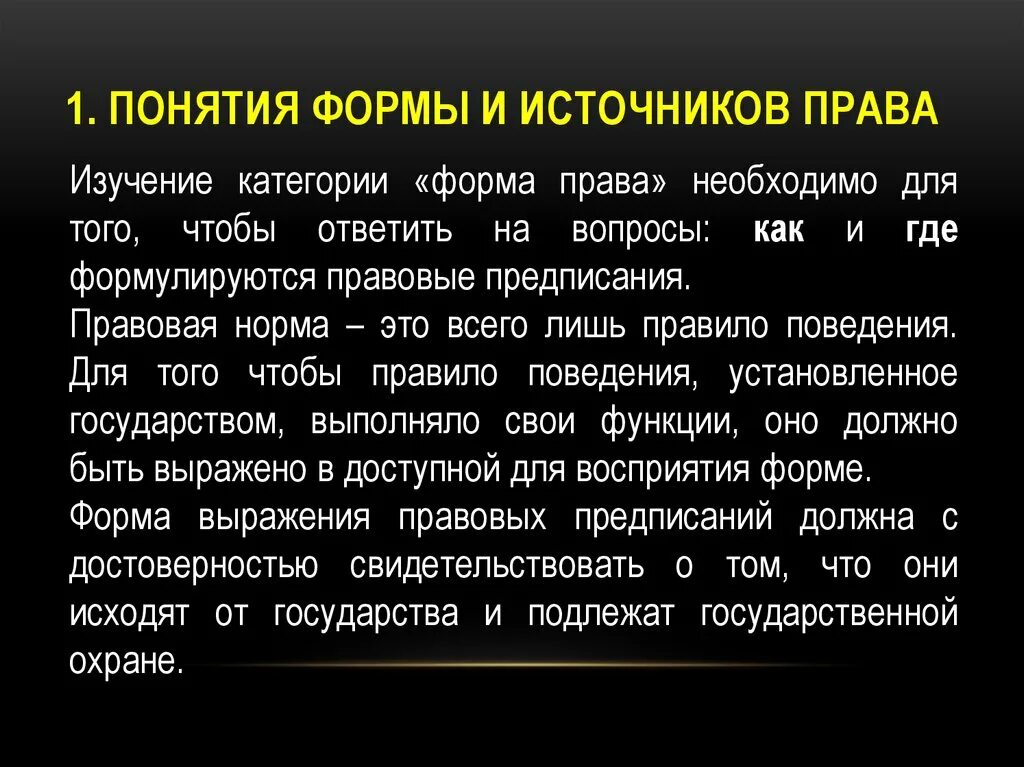 1. ПОНЯТИЯ ФОРМЫ И ИСТОЧНИКОВ ПРАВА

Изучение категории «форма права» необходимо для того, чтобы ответить на вопросы: как и где формулируются правовые предписания.

Правовая норма – это всего лишь правило поведения. Для того чтобы правило поведения, установленное государством, выполняло свои функции, оно должно быть выражено в доступной для восприятия форме.

Форма выражения правовых предписаний должна с достоверностью свидетельствовать о том, что они исходят от государства и подлежат государственной охране.